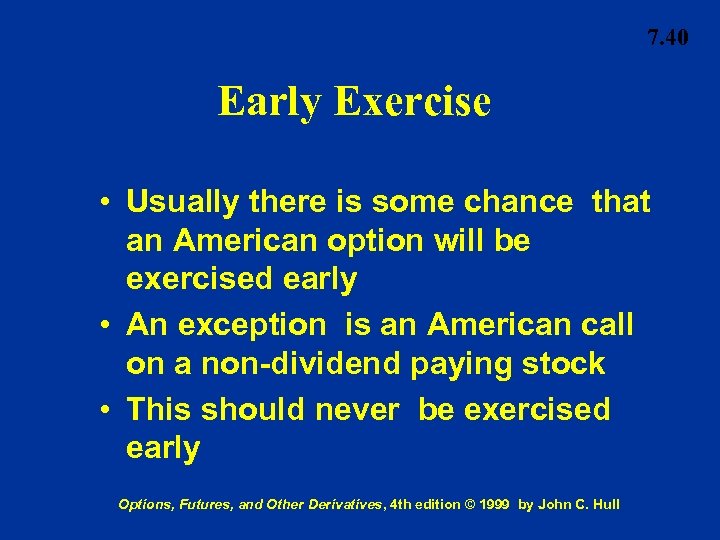 7.40

Early Exercise

• Usually there is some chance that an American option will be exercised early
• An exception is an American call on a non-dividend paying stock
• This should never be exercised early

Options, Futures, and Other Derivatives, 4th edition © 1999 by John C. Hull